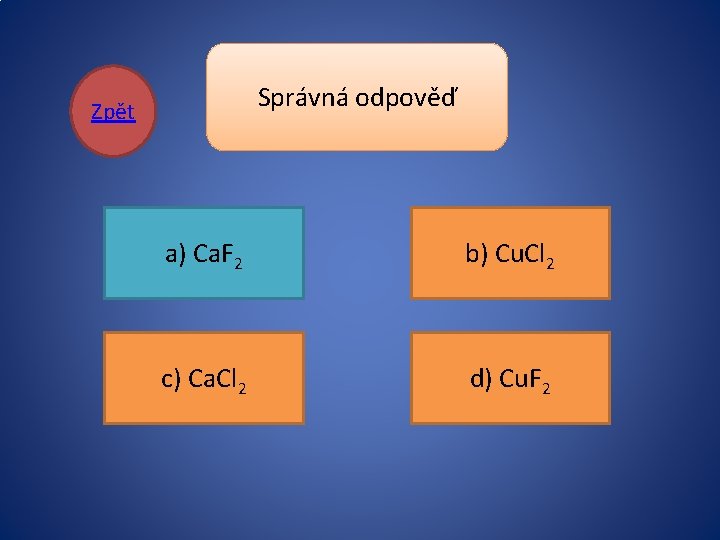 Zpět

Správná odpověď

a) $CaF_2$

b) $CuCl_2$

c) $CaCl_2$

d) $CuF_2$